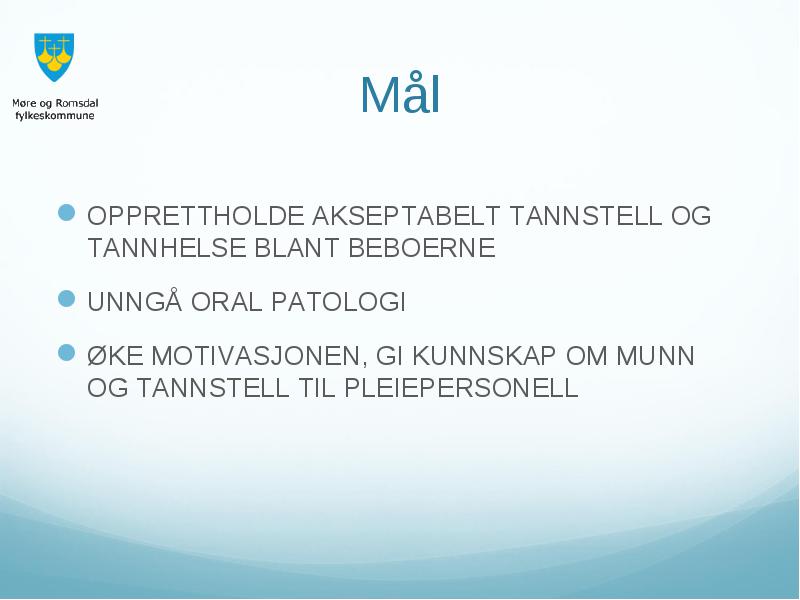 Møre og Romsdal fylkeskommune

Mål

OPPRETTHOLDE AKSEPTABELT TANNSTELL OG TANNHELSE BLANT BEBOERNE

UNNGÅ ORAL PATOLOGI

ØKE MOTIVASJONEN, GI KUNNSKAP OM MUNN OG TANNSTELL TIL PLEIEPERSONELL